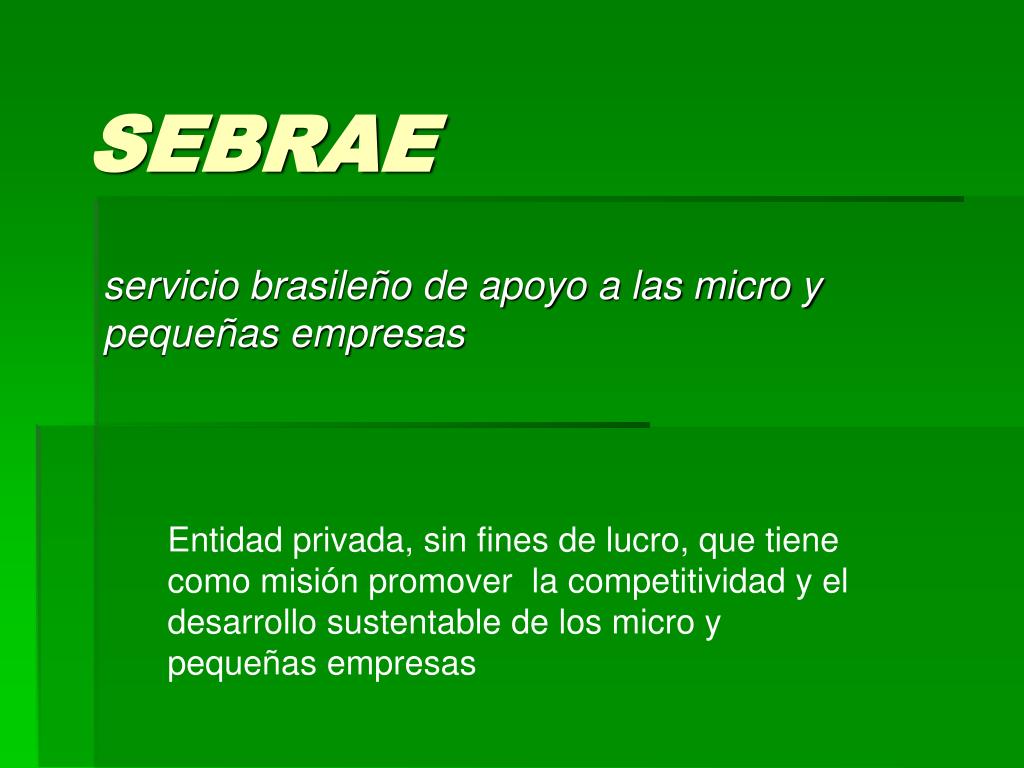 SEBRAE

servicio brasileño de apoyo a las micro y pequeñas empresas

Entidad privada, sin fines de lucro, que tiene como misión promover la competitividad y el desarrollo sustentable de los micro y pequeñas empresas